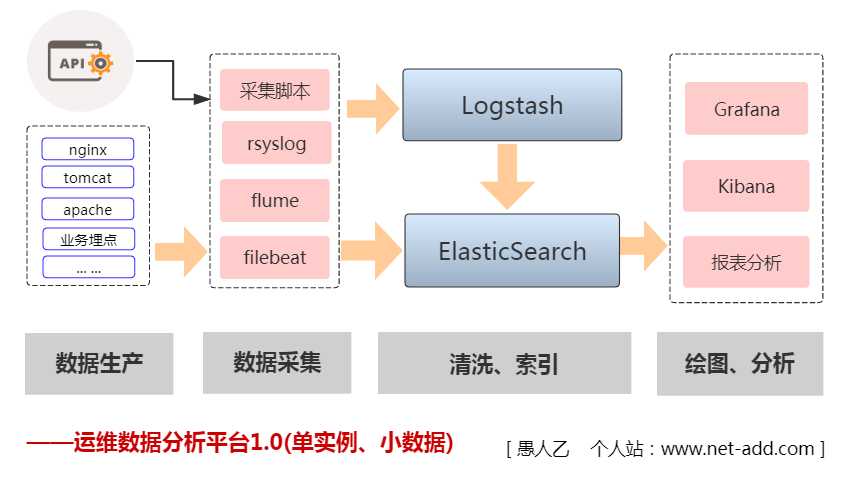 API

nginx
tomcat
apache
业务埋点
... ...

采集脚本
rsyslog
flume
filebeat

Logstash
ElasticSearch

Grafana
Kibana
报表分析

数据生产
数据采集
清洗、索引
绘图、分析

——运维数据分析平台1.0(单实例、小数据)

[ 愚人乙　个人站：www.net-add.com ]